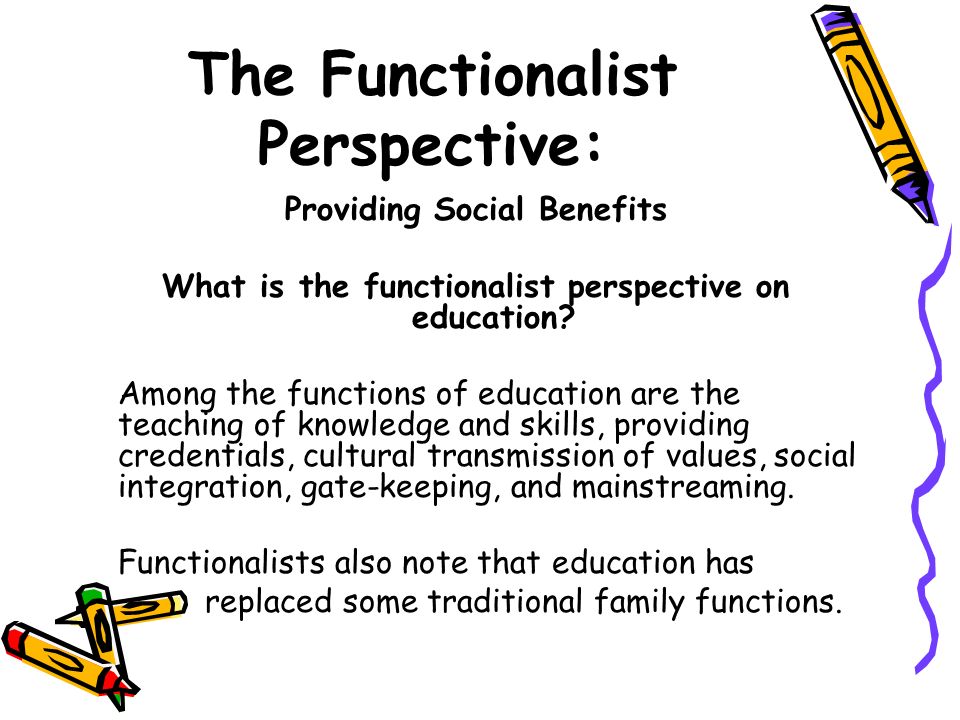 The Functionalist Perspective:

Providing Social Benefits

What is the functionalist perspective on education?

Among the functions of education are the teaching of knowledge and skills, providing credentials, cultural transmission of values, social integration, gate-keeping, and mainstreaming.

Functionalists also note that education has replaced some traditional family functions.